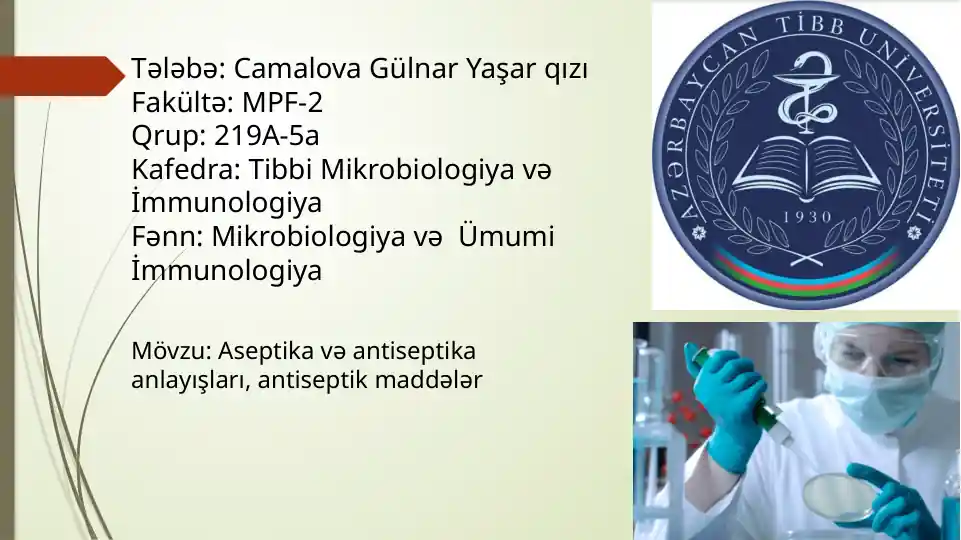 Tələbə: Camalova Gülnar Yaşar qızı
Fakültə: MPF-2
Qrup: 219A-5a
Kafedra: Tibbi Mikrobiologiya və İmmunologiya
Fənn: Mikrobiologiya və Ümumi İmmunologiya

Mövzu: Aseptika və antiseptika anlayışları, antiseptik maddələr

AZƏRBAYCAN TİBB UNİVERSİTETİ
1930